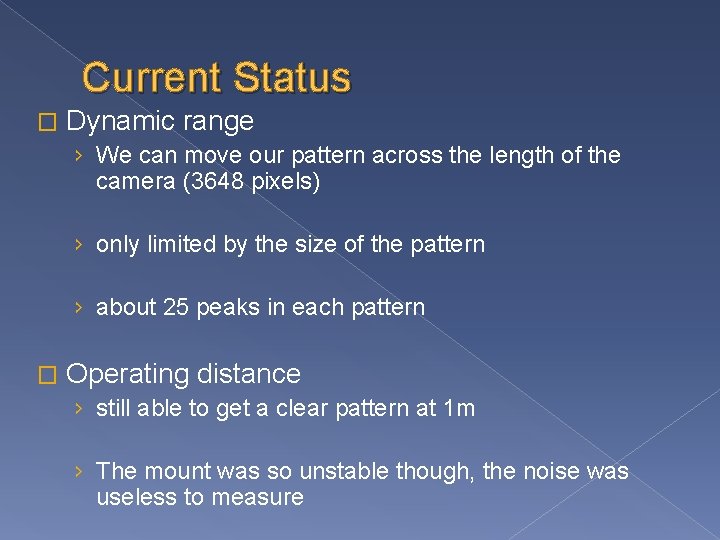 Current Status

□ Dynamic range

› We can move our pattern across the length of the camera (3648 pixels)

› only limited by the size of the pattern

› about 25 peaks in each pattern

□ Operating distance

› still able to get a clear pattern at 1m

› The mount was so unstable though, the noise was useless to measure